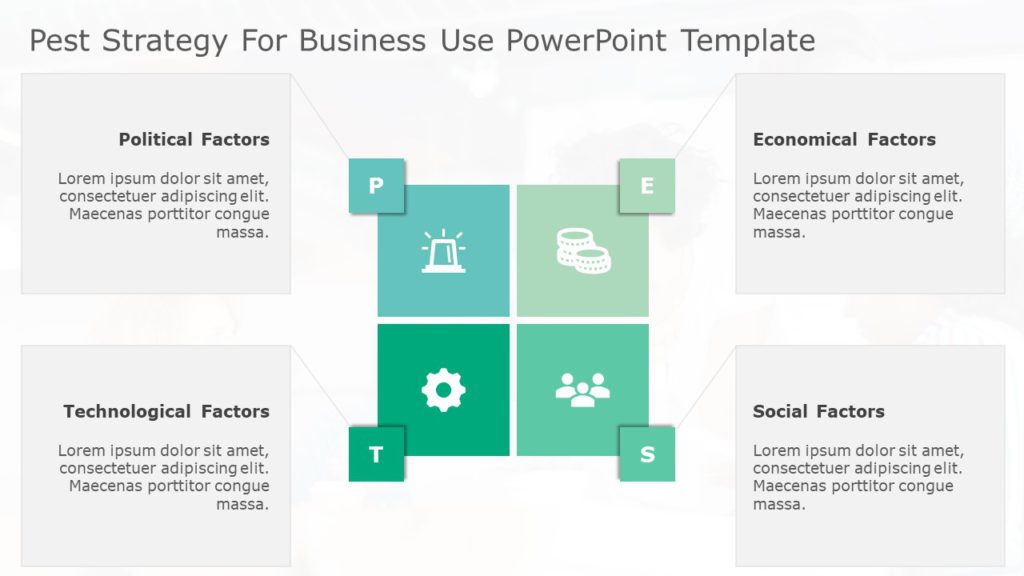 Pest Strategy For Business Use PowerPoint Template

Political Factors

Lorem ipsum dolor sit amet, consectetuer adipiscing elit. Maecenas porttitor congue massa.

P

E

Economical Factors

Lorem ipsum dolor sit amet, consectetuer adipiscing elit. Maecenas porttitor congue massa.

Technological Factors

Lorem ipsum dolor sit amet, consectetuer adipiscing elit. Maecenas porttitor congue massa.

T

S

Social Factors

Lorem ipsum dolor sit amet, consectetuer adipiscing elit. Maecenas porttitor congue massa.